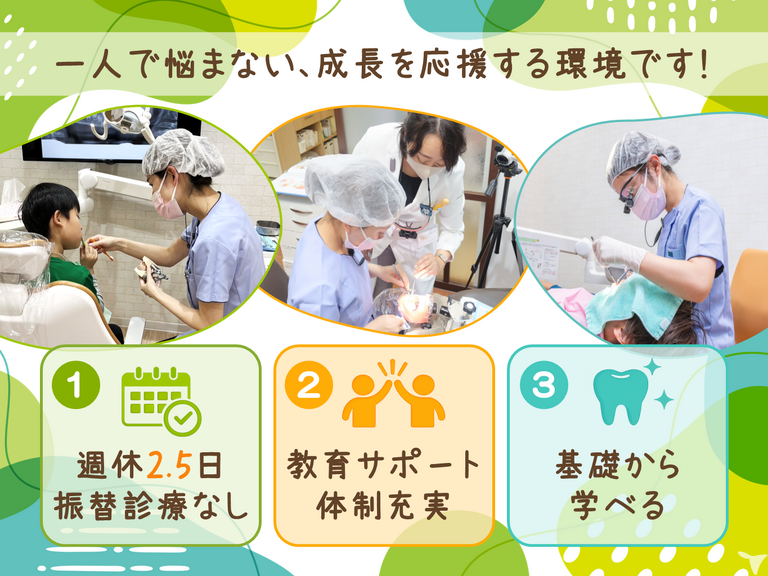 一人で悩まない、成長を応援する環境です！

1
週休2.5日
振替診療なし

2
教育サポート
体制充実

3
基礎から
学べる